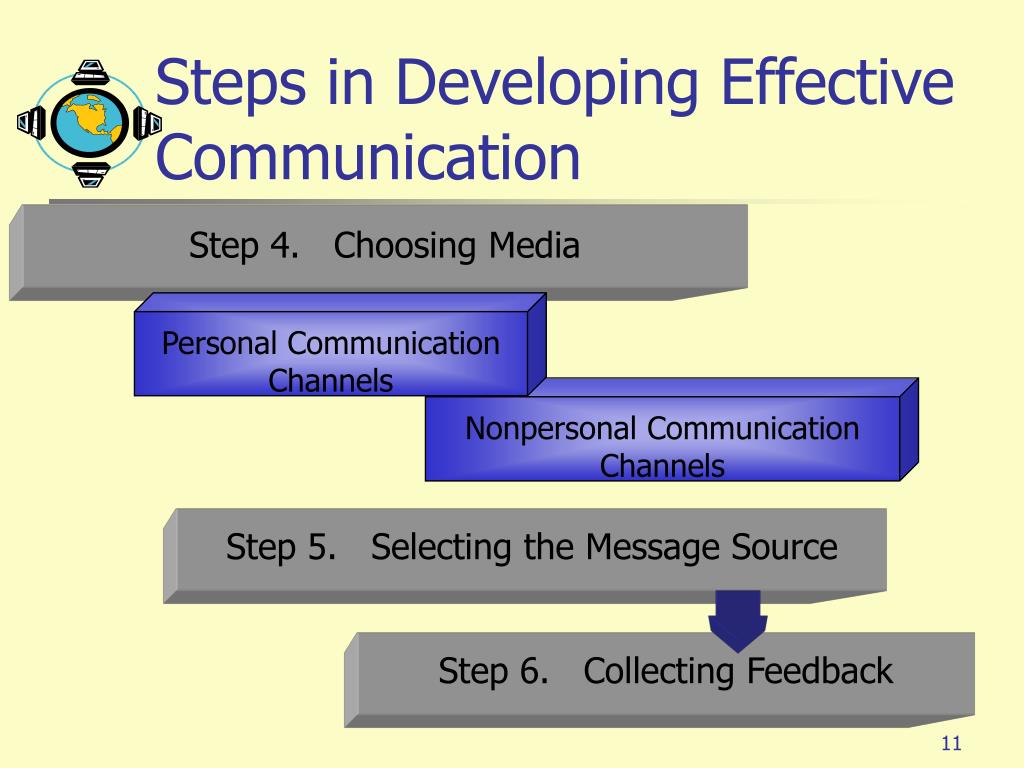 Steps in Developing Effective Communication

Step 4. Choosing Media

Personal Communication Channels

Nonpersonal Communication Channels

Step 5. Selecting the Message Source

Step 6. Collecting Feedback

11